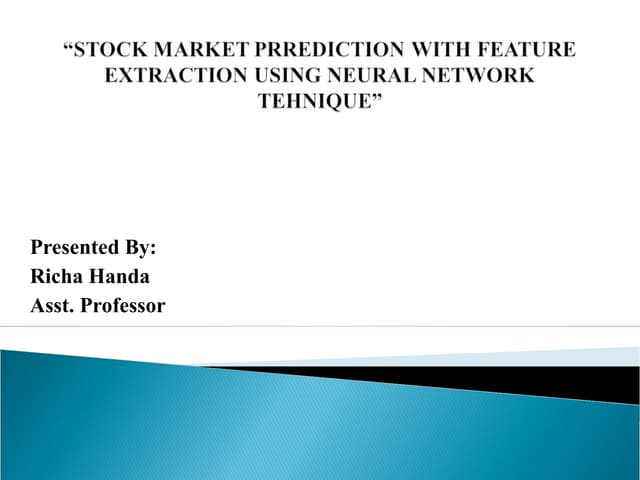 “STOCK MARKET PRREDICTION WITH FEATURE EXTRACTION USING NEURAL NETWORK TEHNIQUE”

Presented By:
Richa Handa
Asst. Professor